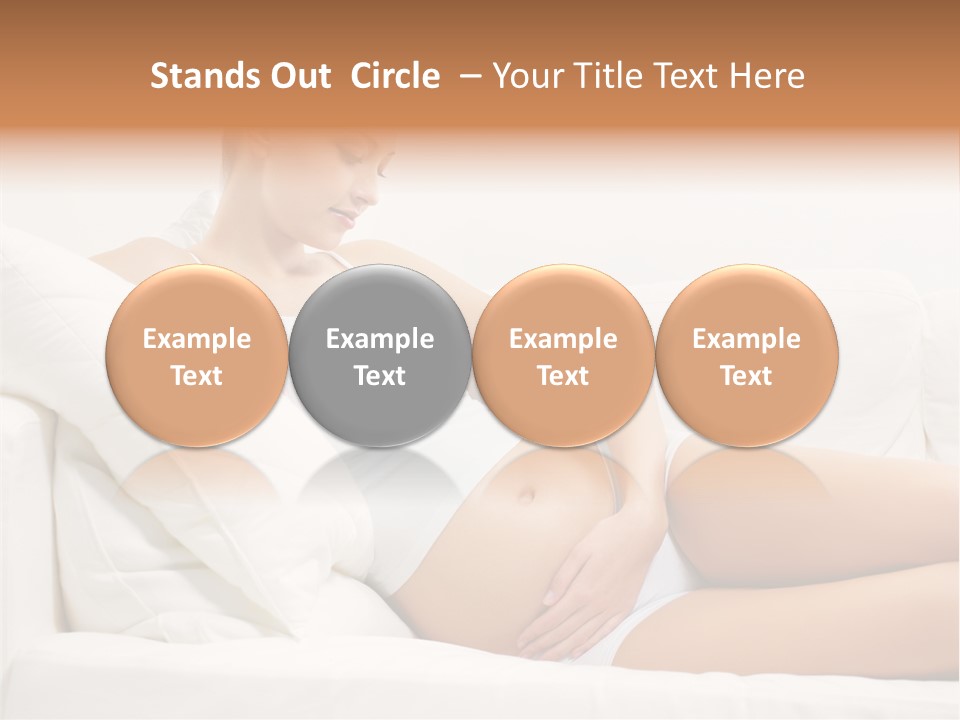 Stands Out  Circle  – Your Title Text Here

Example Text

Example Text

Example Text

Example Text